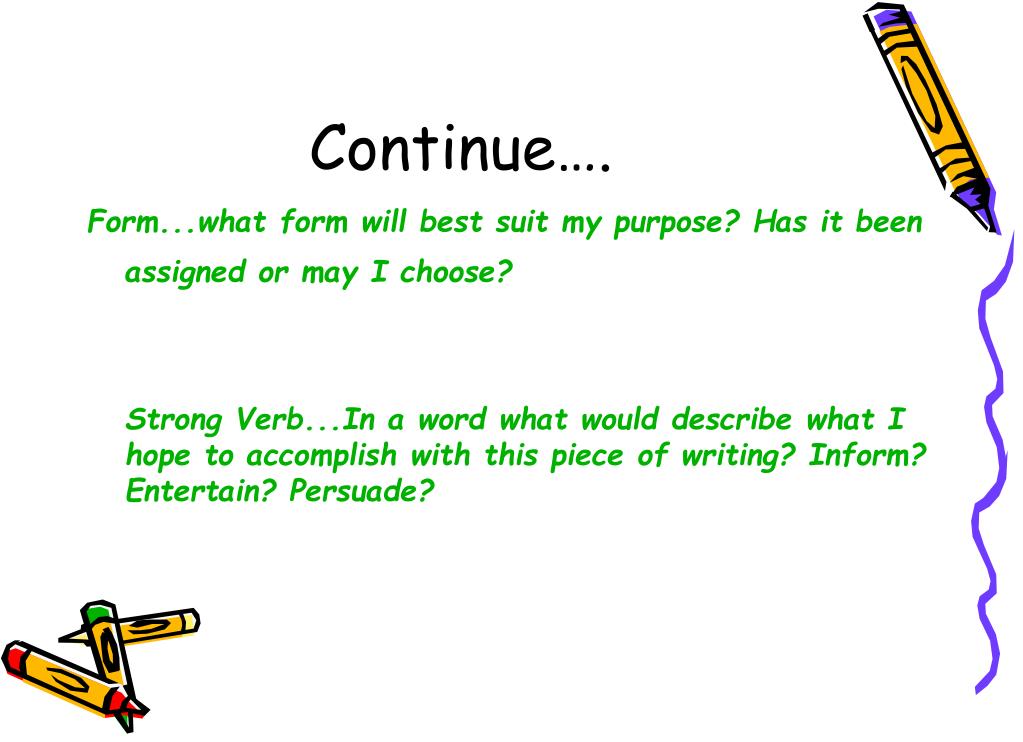 Continue….

Form...what form will best suit my purpose? Has it been assigned or may I choose?

Strong Verb...In a word what would describe what I hope to accomplish with this piece of writing? Inform? Entertain? Persuade?